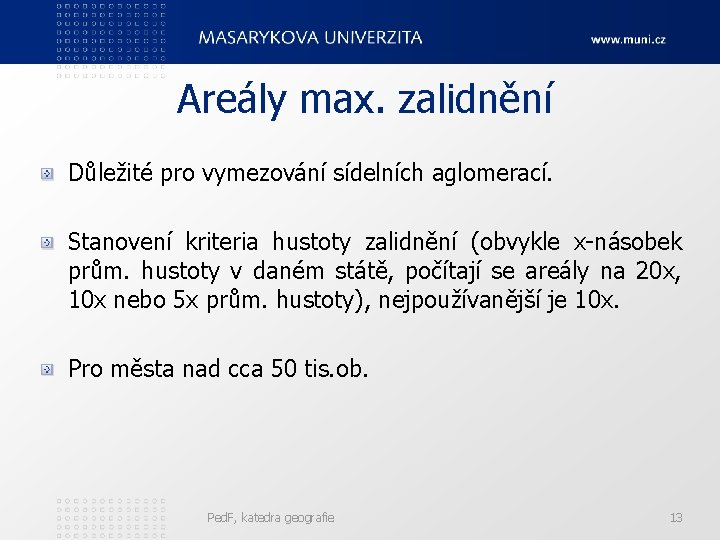 MASARYKOVA UNIVERZITA

www.muni.cz

Areály max. zalidnění

Důležité pro vymezování sídelních aglomerací.

Stanovení kriteria hustoty zalidnění (obvykle x-násobek prům. hustoty v daném státě, počítají se areály na 20x, 10x nebo 5x prům. hustoty), nejpoužívanější je 10x.

Pro města nad cca 50 tis.ob.

PedF, katedra geografie

13